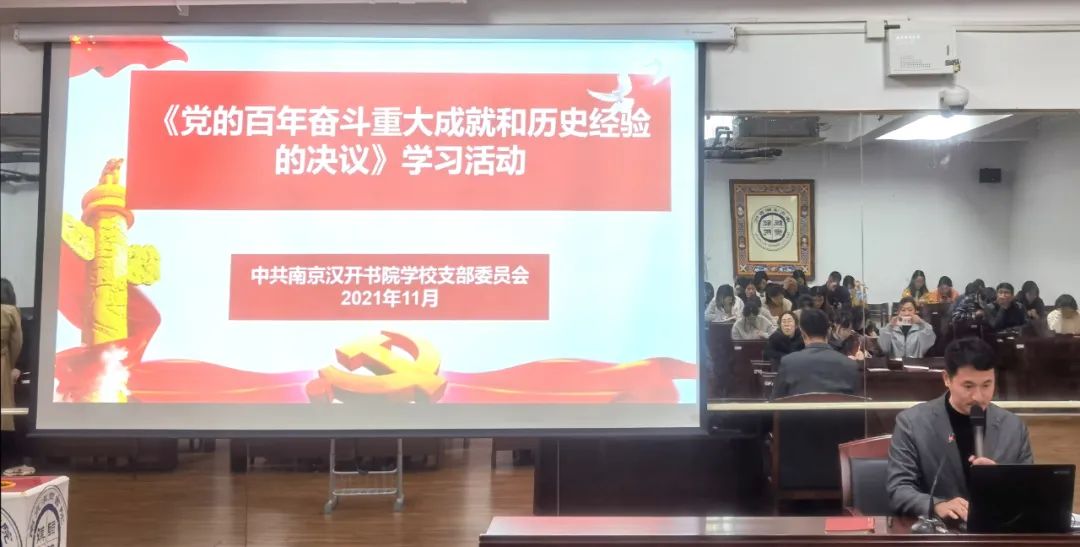 《党的百年奋斗重大成就和历史经验的决议》学习活动

中共南京汉开书院学校支部委员会
2021年11月